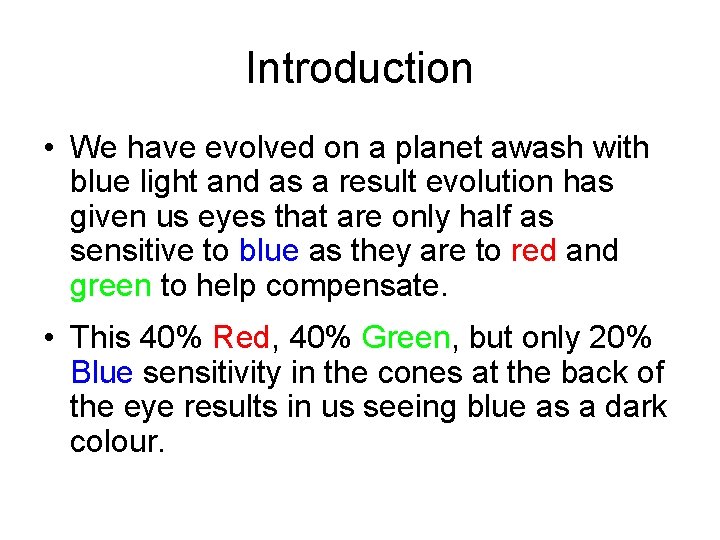 Introduction

• We have evolved on a planet awash with blue light and as a result evolution has given us eyes that are only half as sensitive to blue as they are to red and green to help compensate.

• This 40% Red, 40% Green, but only 20% Blue sensitivity in the cones at the back of the eye results in us seeing blue as a dark colour.